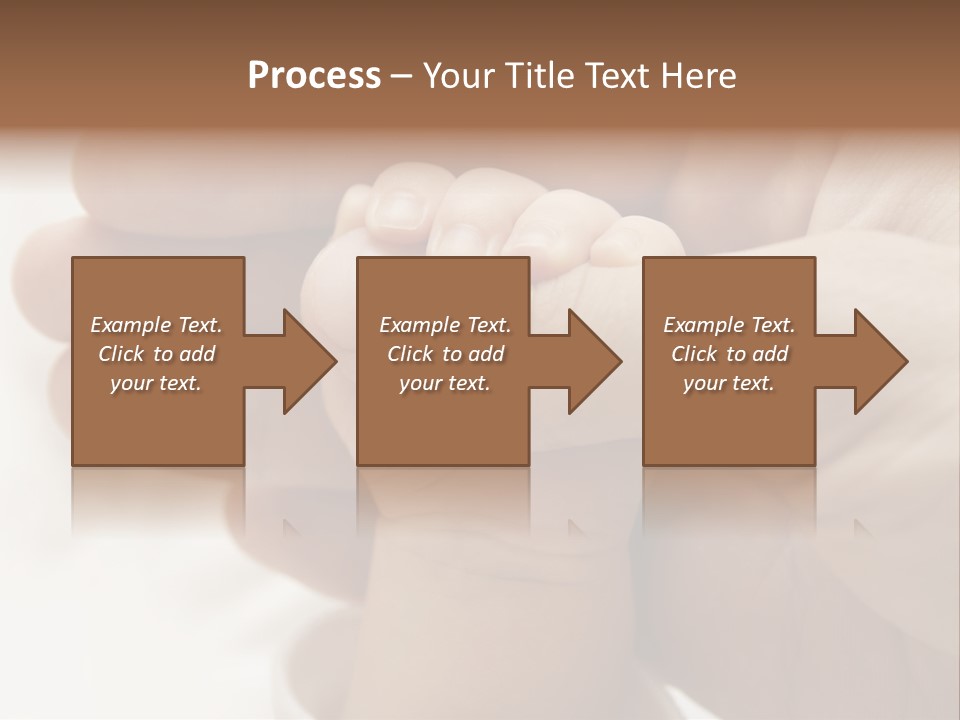 Process – Your Title Text Here

Example Text. Click to add your text.

Example Text. Click to add your text.

Example Text. Click to add your text.